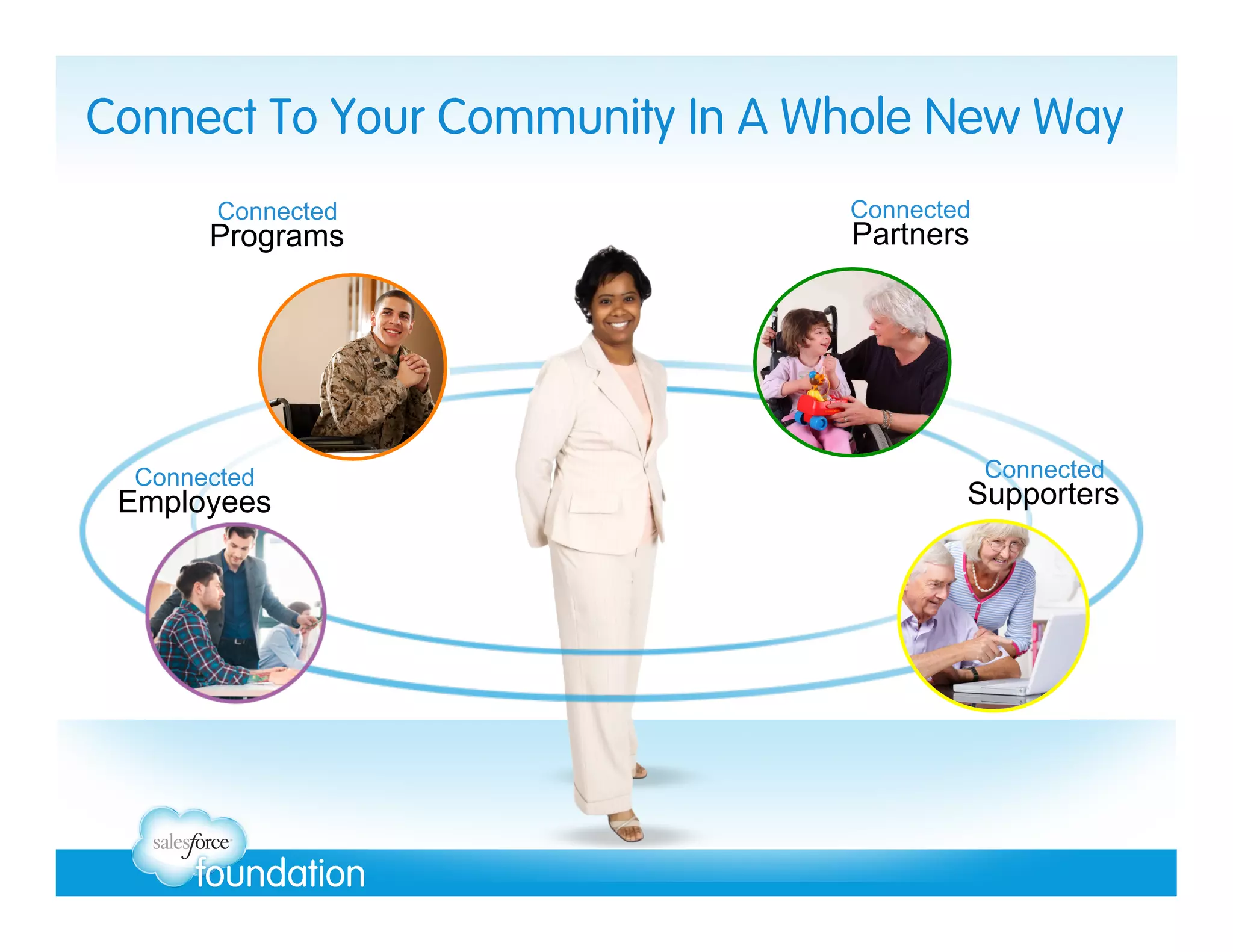 Connect To Your Community In A Whole New Way

Connected
Programs

Connected
Partners

Connected
Employees

Connected
Supporters

salesforce
foundation